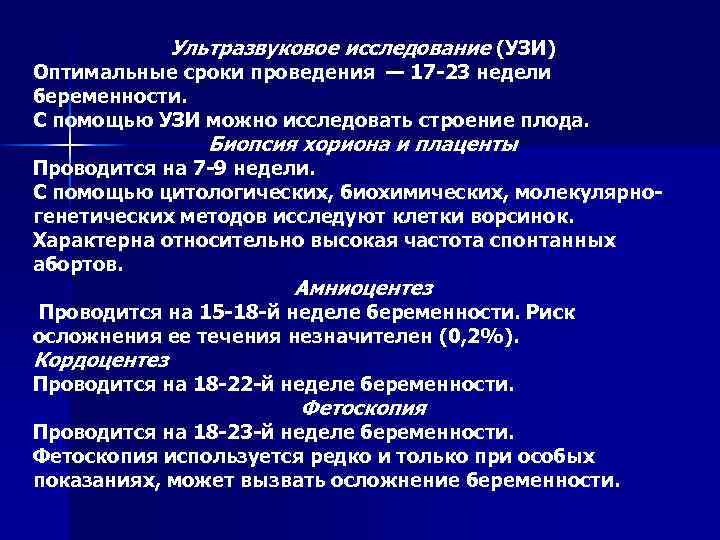 Ультразвуковое исследование (УЗИ)
Оптимальные сроки проведения — 17-23 недели беременности.
С помощью УЗИ можно исследовать строение плода.

Биопсия хориона и плаценты
Проводится на 7-9 недели.
С помощью цитологических, биохимических, молекулярно-генетических методов исследуют клетки ворсинок.
Характерна относительно высокая частота спонтанных абортов.

Амниоцентез
Проводится на 15-18-й неделе беременности. Риск осложнения ее течения незначителен (0,2%).

Кордоцентез
Проводится на 18-22-й неделе беременности.

Фетоскопия
Проводится на 18-23-й неделе беременности.
Фетоскопия используется редко и только при особых показаниях, может вызвать осложнение беременности.